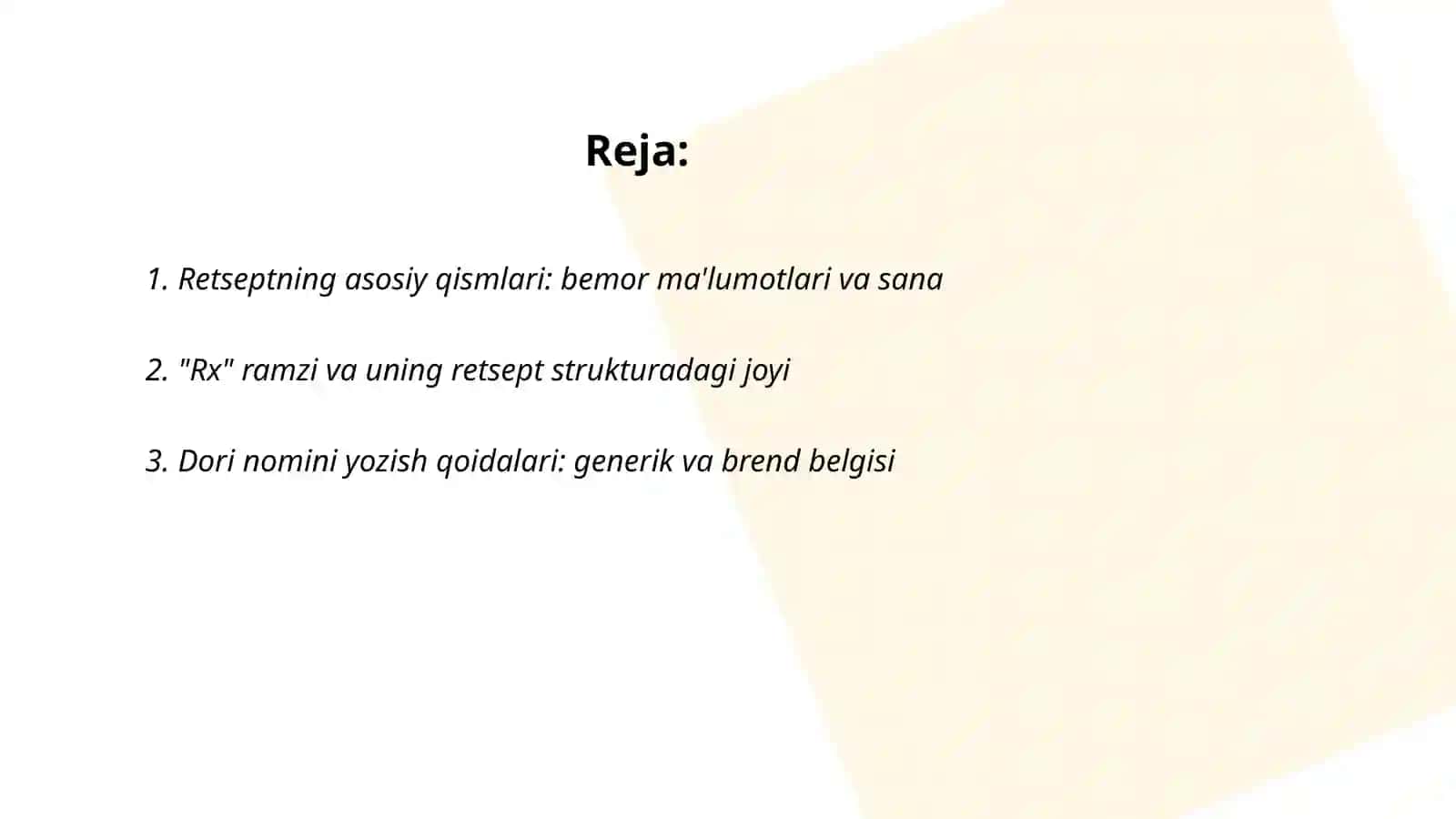 Reja:

1. Retseptning asosiy qismlari: bemor ma'lumotlari va sana

2. "Rx" ramzi va uning retsept strukturadagi joyi

3. Dori nomini yozish qoidalari: generik va brend belgisi